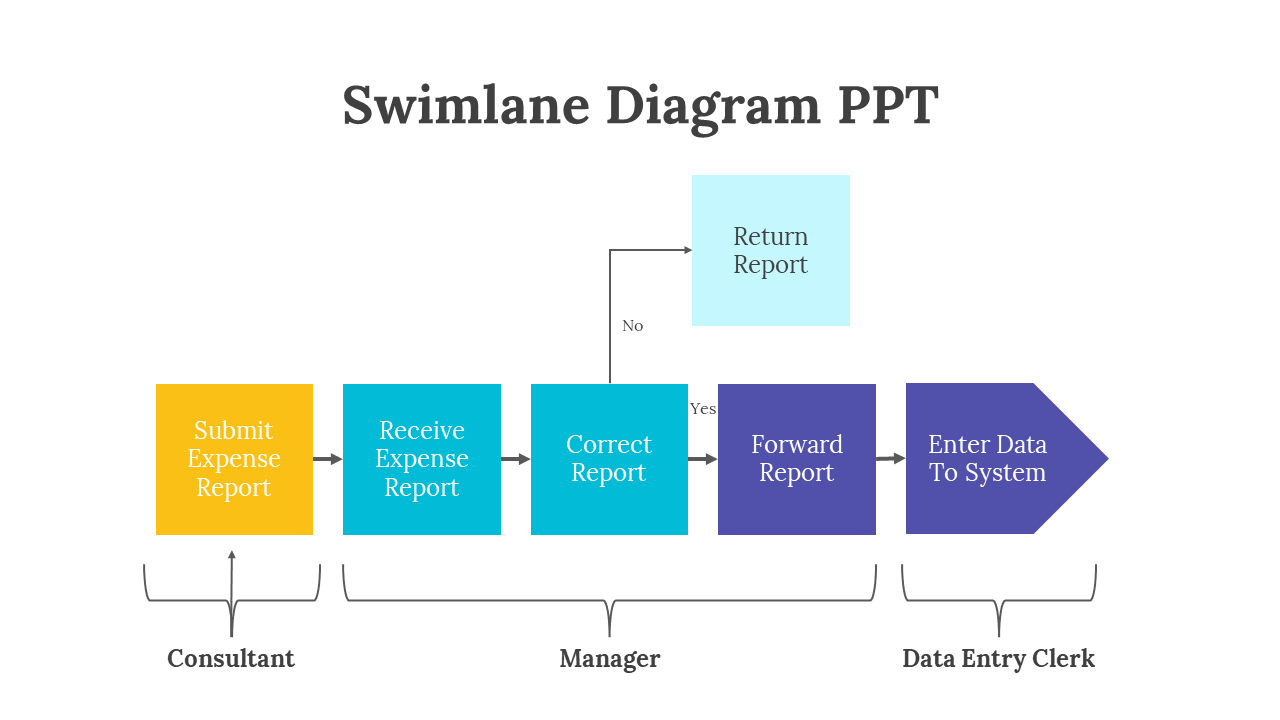 Swimlane Diagram PPT

Return Report

No

Submit Expense Report

Receive Expense Report

Correct Report

Yes

Forward Report

Enter Data To System

Consultant

Manager

Data Entry Clerk